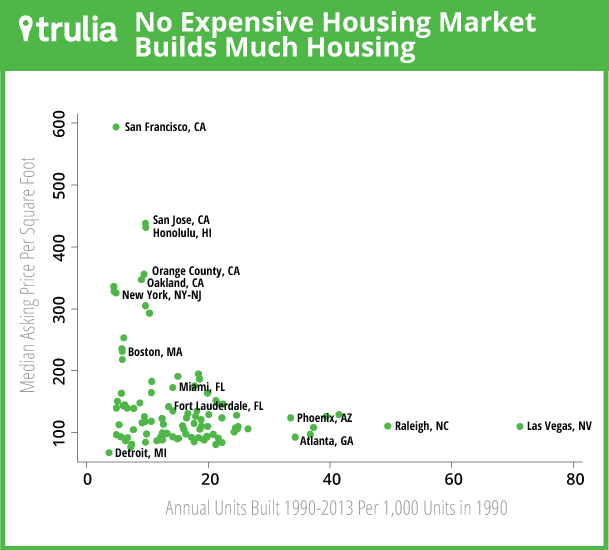 trulia No Expensive Housing Market Builds Much Housing

Median Asking Price Per Square Foot

600
500
400
300
200
100

San Francisco, CA
San Jose, CA
Honolulu, HI
Orange County, CA
Oakland, CA
New York, NY-NJ
Boston, MA
Miami, FL
Fort Lauderdale, FL
Phoenix, AZ
Raleigh, NC
Las Vegas, NV
Atlanta, GA
Detroit, MI

0 20 40 60 80

Annual Units Built 1990-2013 Per 1,000 Units in 1990